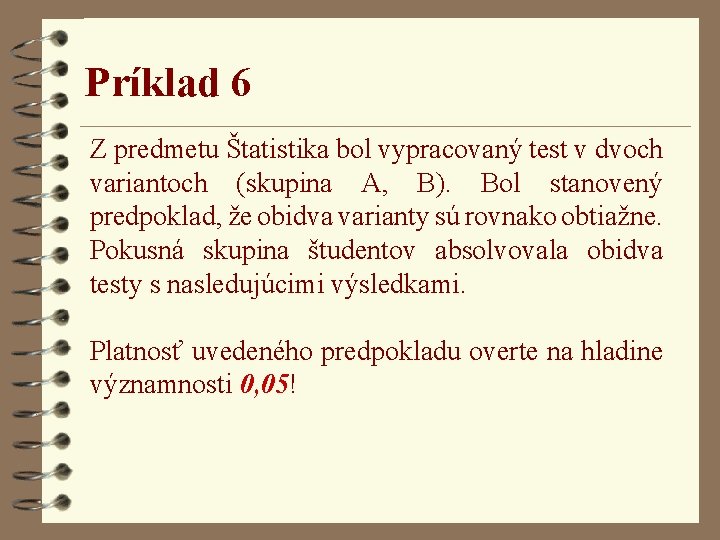 Príklad 6

Z predmetu Štatistika bol vypracovaný test v dvoch variantoch (skupina A, B). Bol stanovený predpoklad, že obidva varianty sú rovnako obtiažne. Pokusná skupina študentov absolvovala obidva testy s nasledujúcimi výsledkami.

Platnosť uvedeného predpokladu overte na hladine významnosti 0,05!